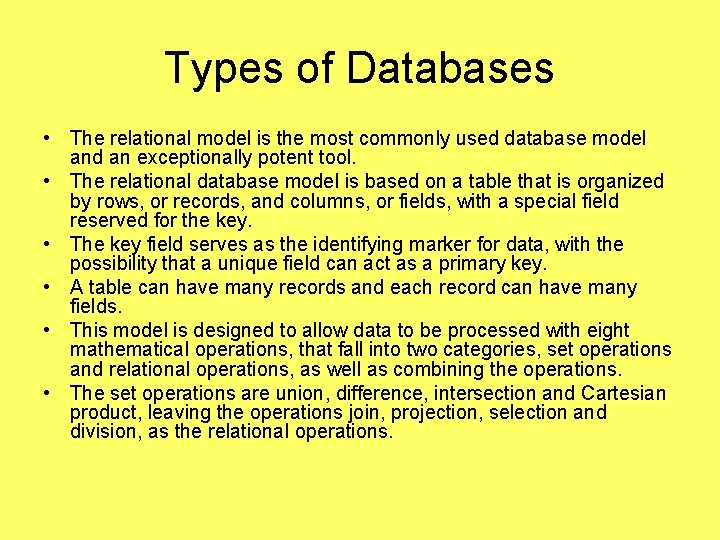 Types of Databases

• The relational model is the most commonly used database model and an exceptionally potent tool.
• The relational database model is based on a table that is organized by rows, or records, and columns, or fields, with a special field reserved for the key.
• The key field serves as the identifying marker for data, with the possibility that a unique field can act as a primary key.
• A table can have many records and each record can have many fields.
• This model is designed to allow data to be processed with eight mathematical operations, that fall into two categories, set operations and relational operations, as well as combining the operations.
• The set operations are union, difference, intersection and Cartesian product, leaving the operations join, projection, selection and division, as the relational operations.